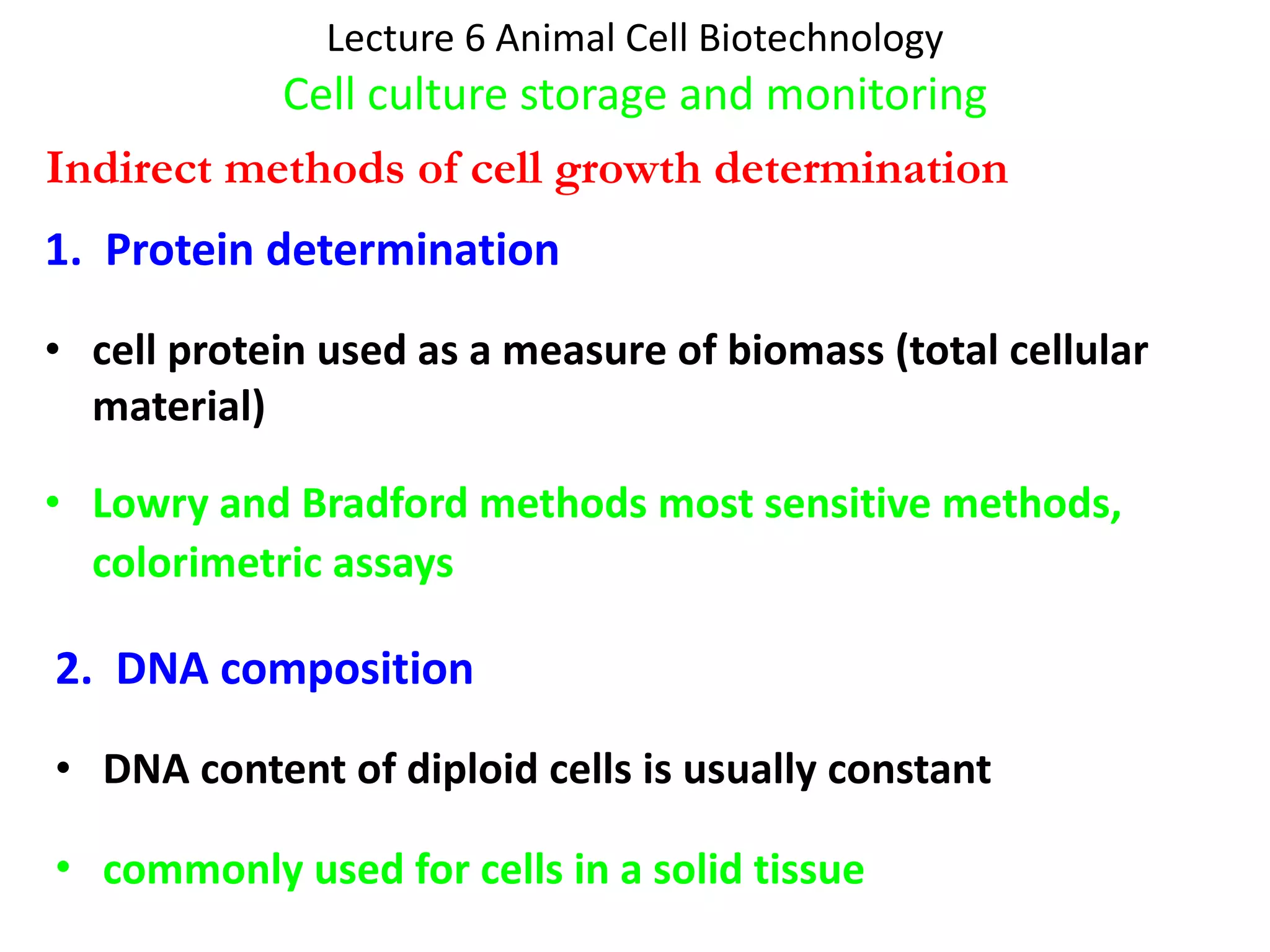 Lecture 6 Animal Cell Biotechnology
Cell culture storage and monitoring

Indirect methods of cell growth determination

1. Protein determination

• cell protein used as a measure of biomass (total cellular material)

• Lowry and Bradford methods most sensitive methods, colorimetric assays

2. DNA composition

• DNA content of diploid cells is usually constant

• commonly used for cells in a solid tissue